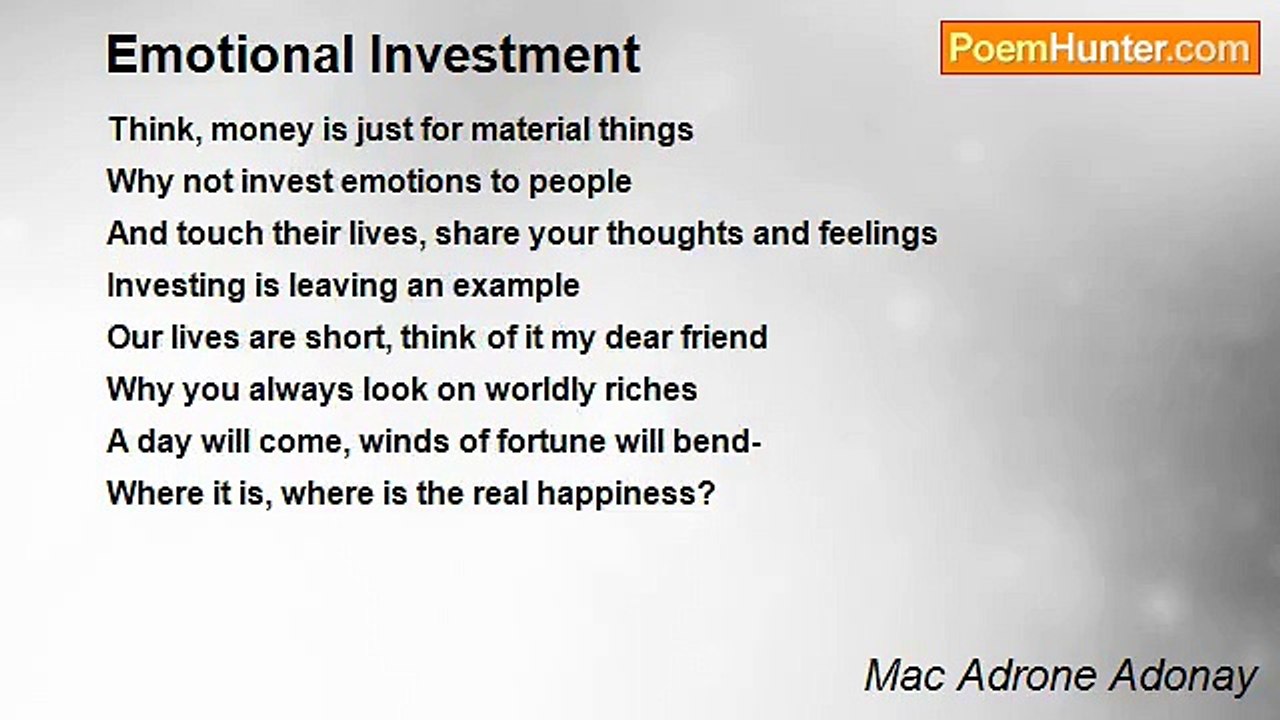 Emotional Investment

PoemHunter.com

Think, money is just for material things
Why not invest emotions to people
And touch their lives, share your thoughts and feelings
Investing is leaving an example
Our lives are short, think of it my dear friend
Why you always look on worldly riches
A day will come, winds of fortune will bend-
Where it is, where is the real happiness?

Mac Adrone Adonay